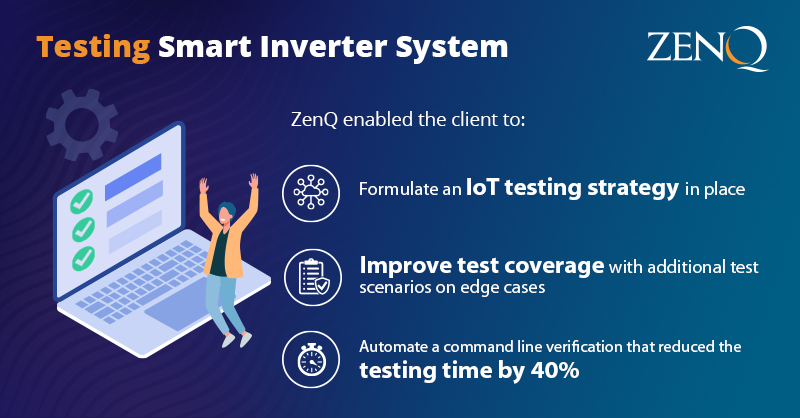 Testing Smart Inverter System

ZENQ

ZenQ enabled the client to:

Formulate an IoT testing strategy in place

Improve test coverage with additional test scenarios on edge cases

Automate a command line verification that reduced the testing time by 40%